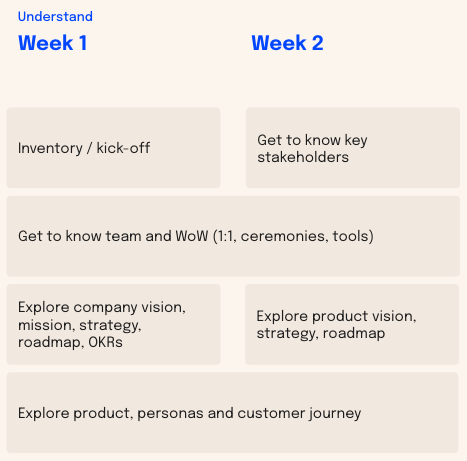 Understand

Week 1

Week 2

Inventory / kick-off

Get to know key stakeholders

Get to know team and WoW (1:1, ceremonies, tools)

Explore company vision, mission, strategy, roadmap, OKRs

Explore product vision, strategy, roadmap

Explore product, personas and customer journey